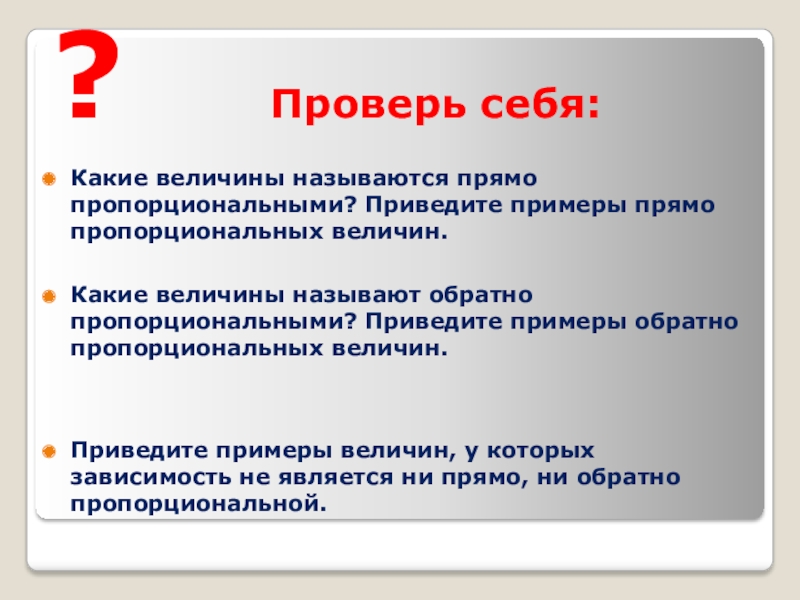 ?

Проверь себя:

Какие величины называются прямо пропорциональными? Приведите примеры прямо пропорциональных величин.

Какие величины называют обратно пропорциональными? Приведите примеры обратно пропорциональных величин.

Приведите примеры величин, у которых зависимость не является ни прямо, ни обратно пропорциональной.